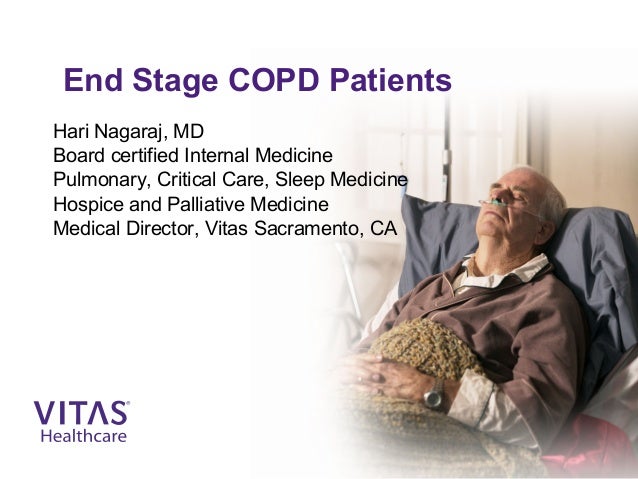 End Stage COPD Patients

Hari Nagaraj, MD
Board certified Internal Medicine
Pulmonary, Critical Care, Sleep Medicine
Hospice and Palliative Medicine
Medical Director, Vitas Sacramento, CA

VITAS®
Healthcare